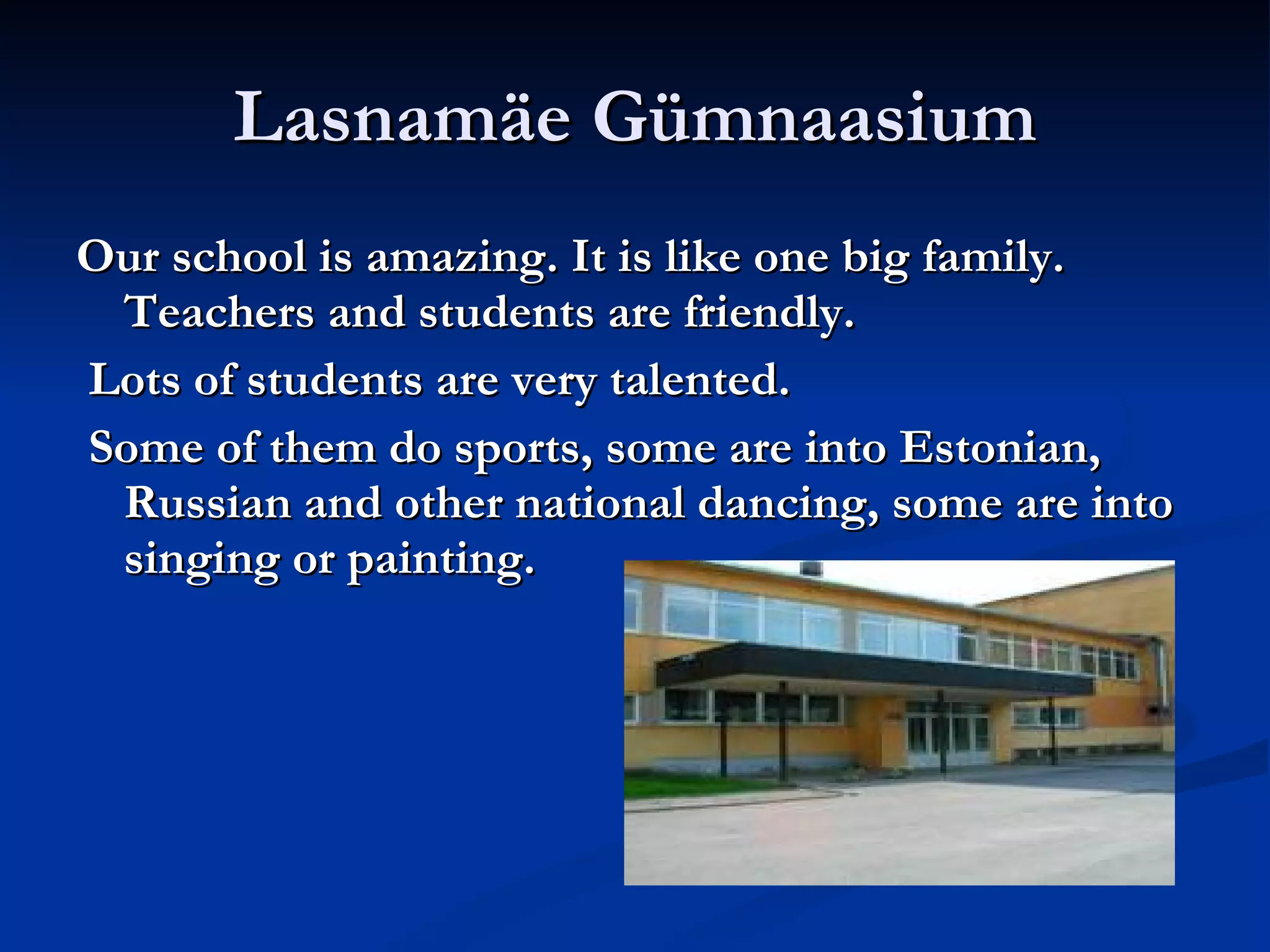 Lasnamäe Gümnaasium

Our school is amazing. It is like one big family. Teachers and students are friendly.

Lots of students are very talented.

Some of them do sports, some are into Estonian, Russian and other national dancing, some are into singing or painting.